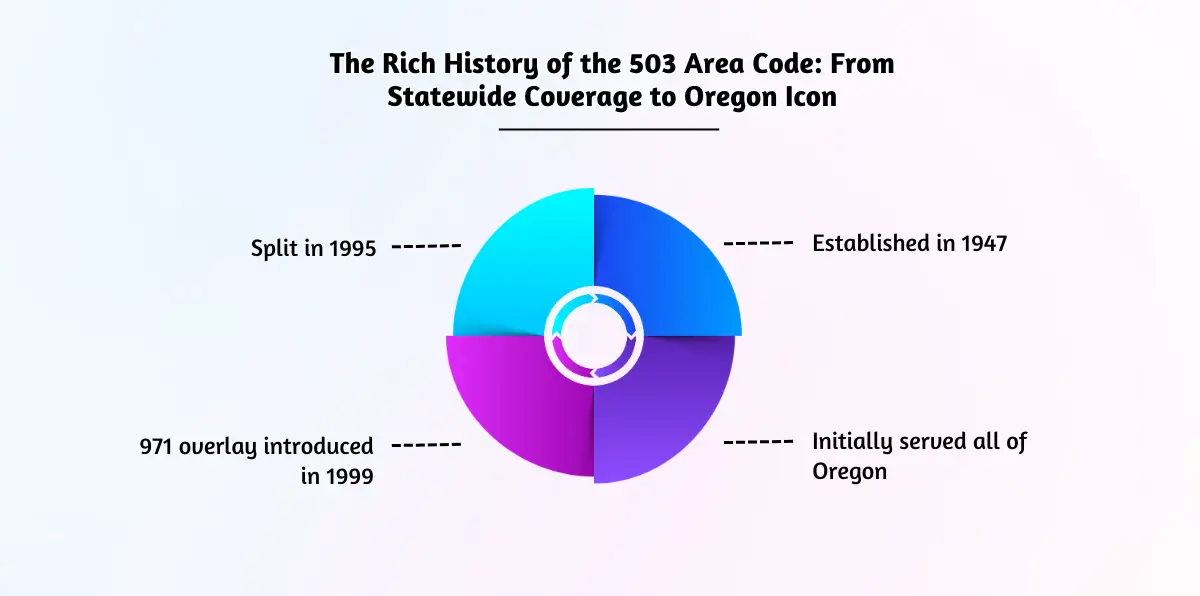 The Rich History of the 503 Area Code: From Statewide Coverage to Oregon Icon

Split in 1995

Established in 1947

971 overlay introduced in 1999

Initially served all of Oregon